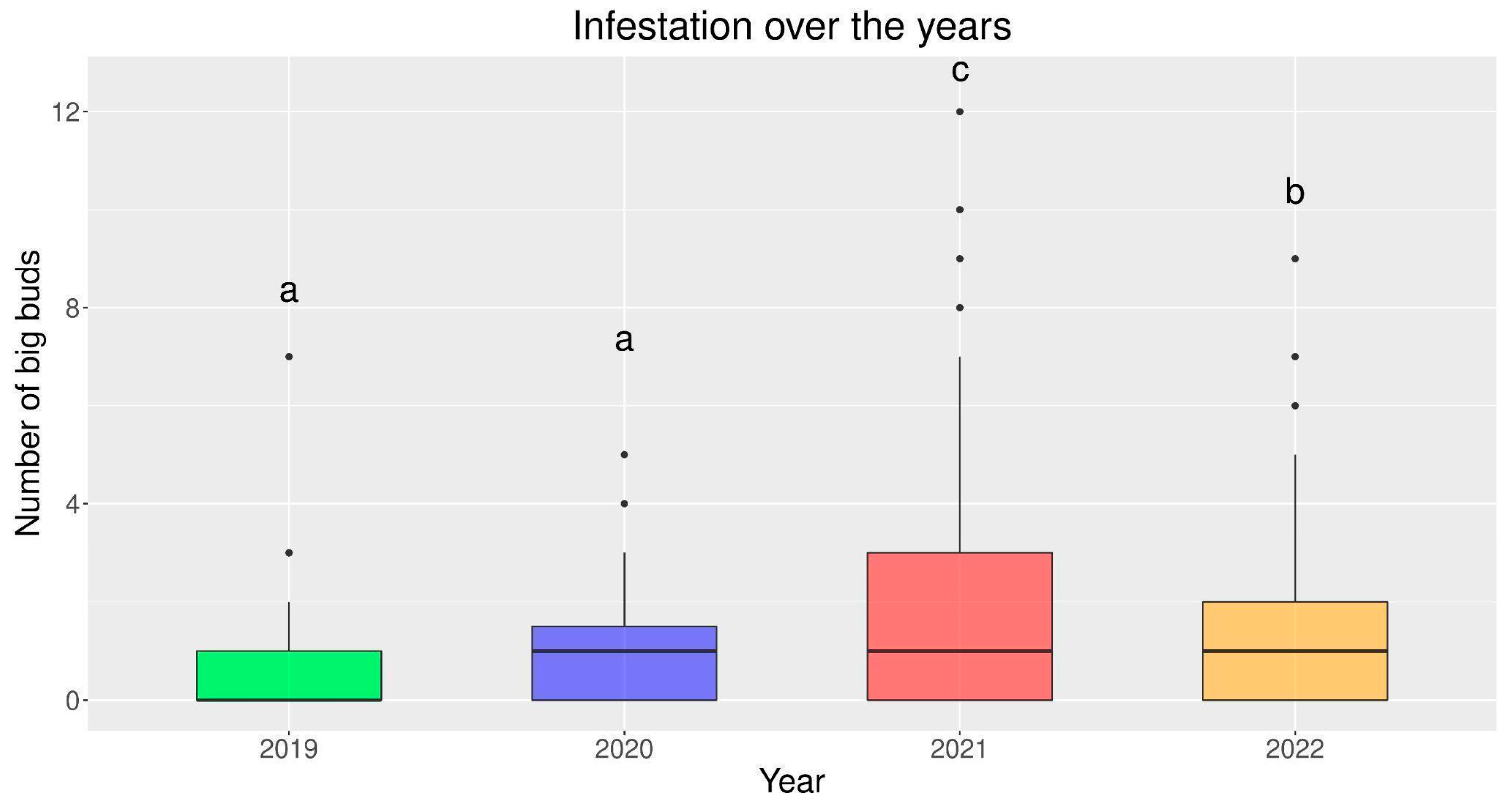 Infestation over the years

Number of big buds

12
8
4
0

a
a
c
b

2019
2020
2021
2022

Year